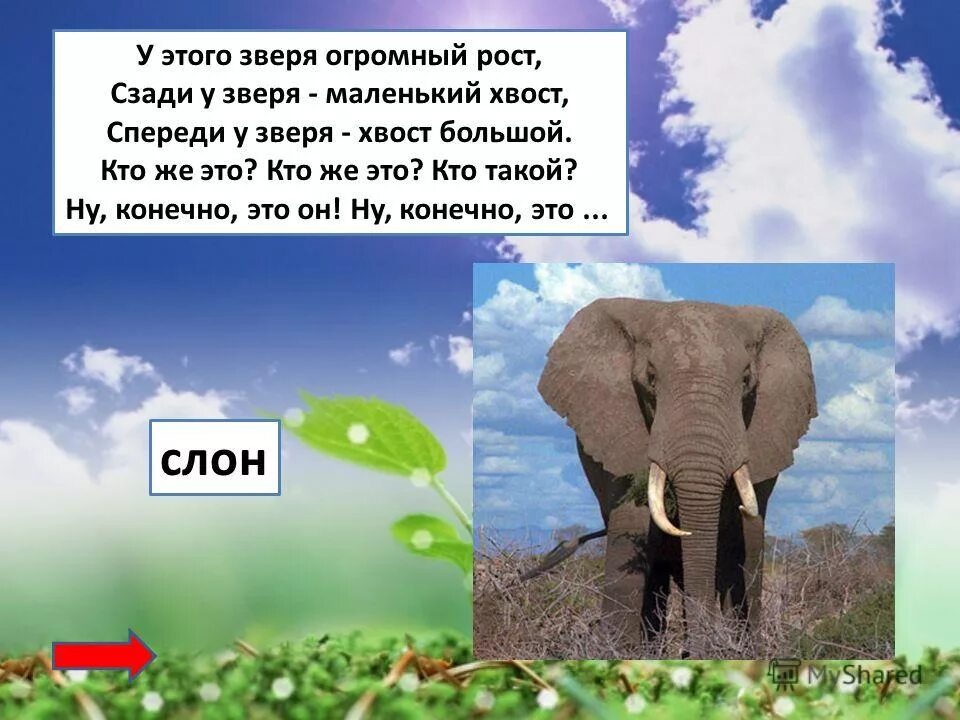 У этого зверя огромный рост,
Сзади у зверя - маленький хвост,
Спереди у зверя - хвост большой.
Кто же это? Кто же это? Кто такой?
Ну, конечно, это он! Ну, конечно, это ...

слон

MyShared